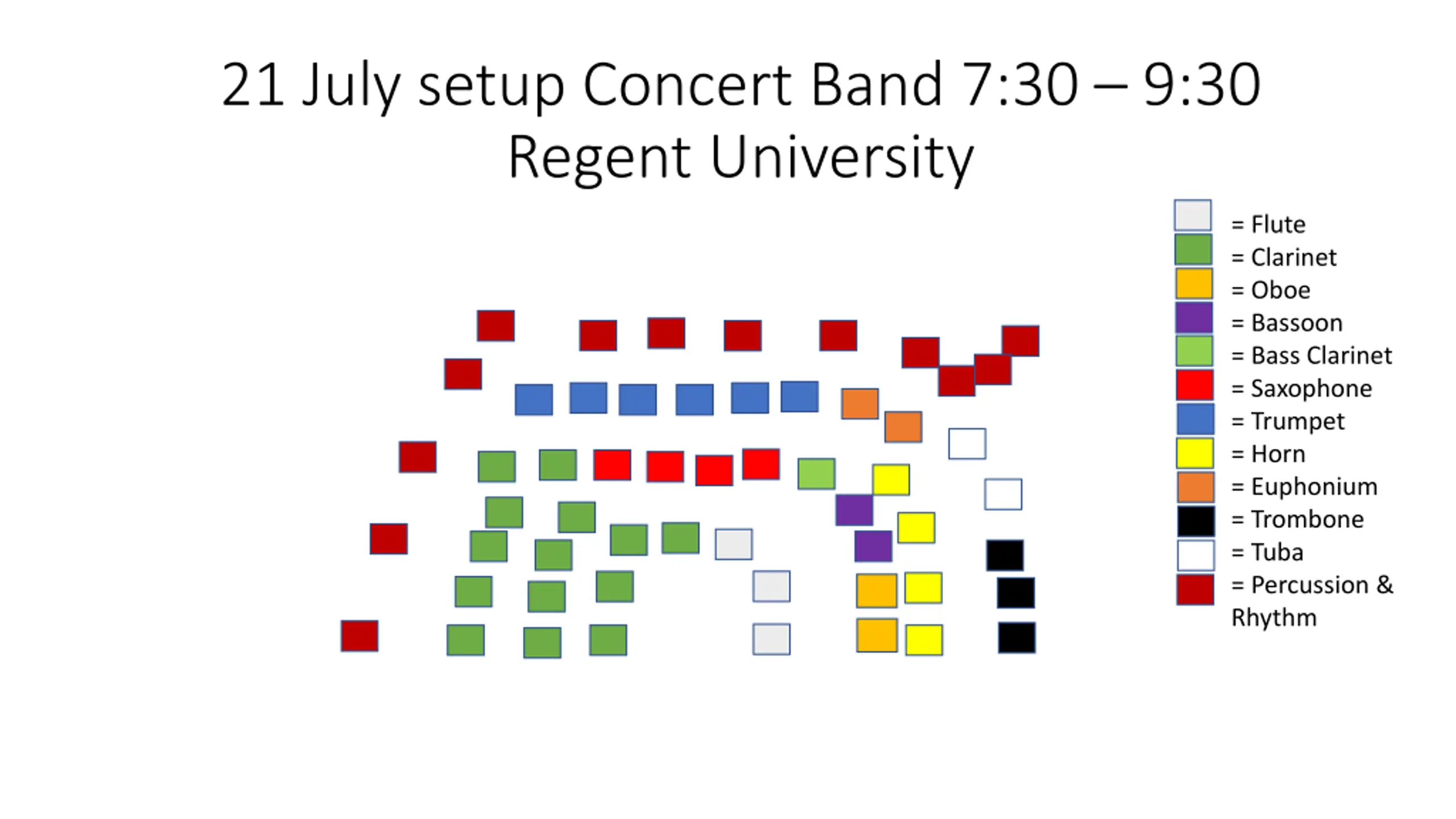 21 July setup Concert Band 7:30 – 9:30
Regent University

= Flute
= Clarinet
= Oboe
= Bassoon
= Bass Clarinet
= Saxophone
= Trumpet
= Horn
= Euphonium
= Trombone
= Tuba
= Percussion & Rhythm